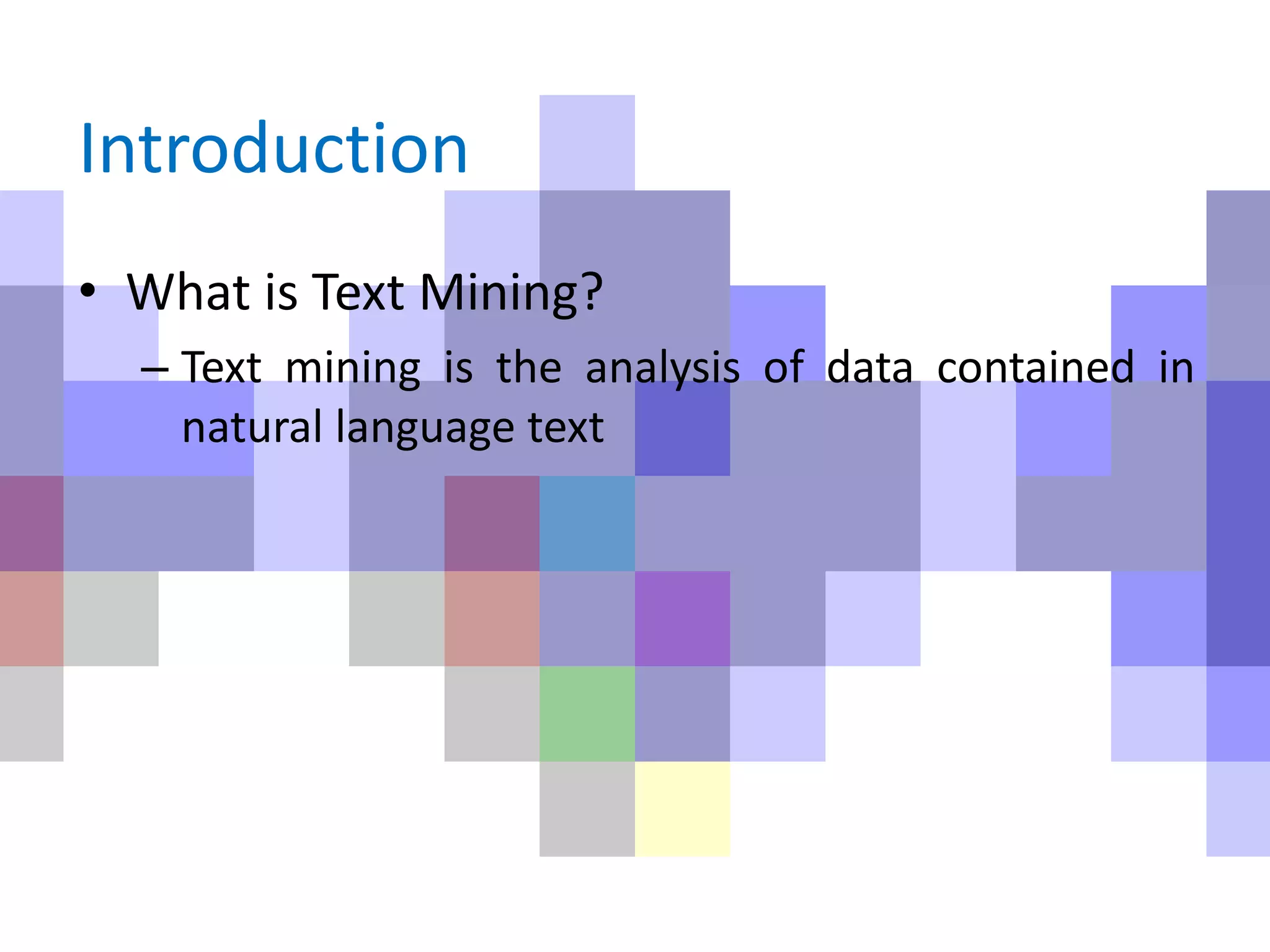 Introduction

• What is Text Mining?
  – Text mining is the analysis of data contained in natural language text